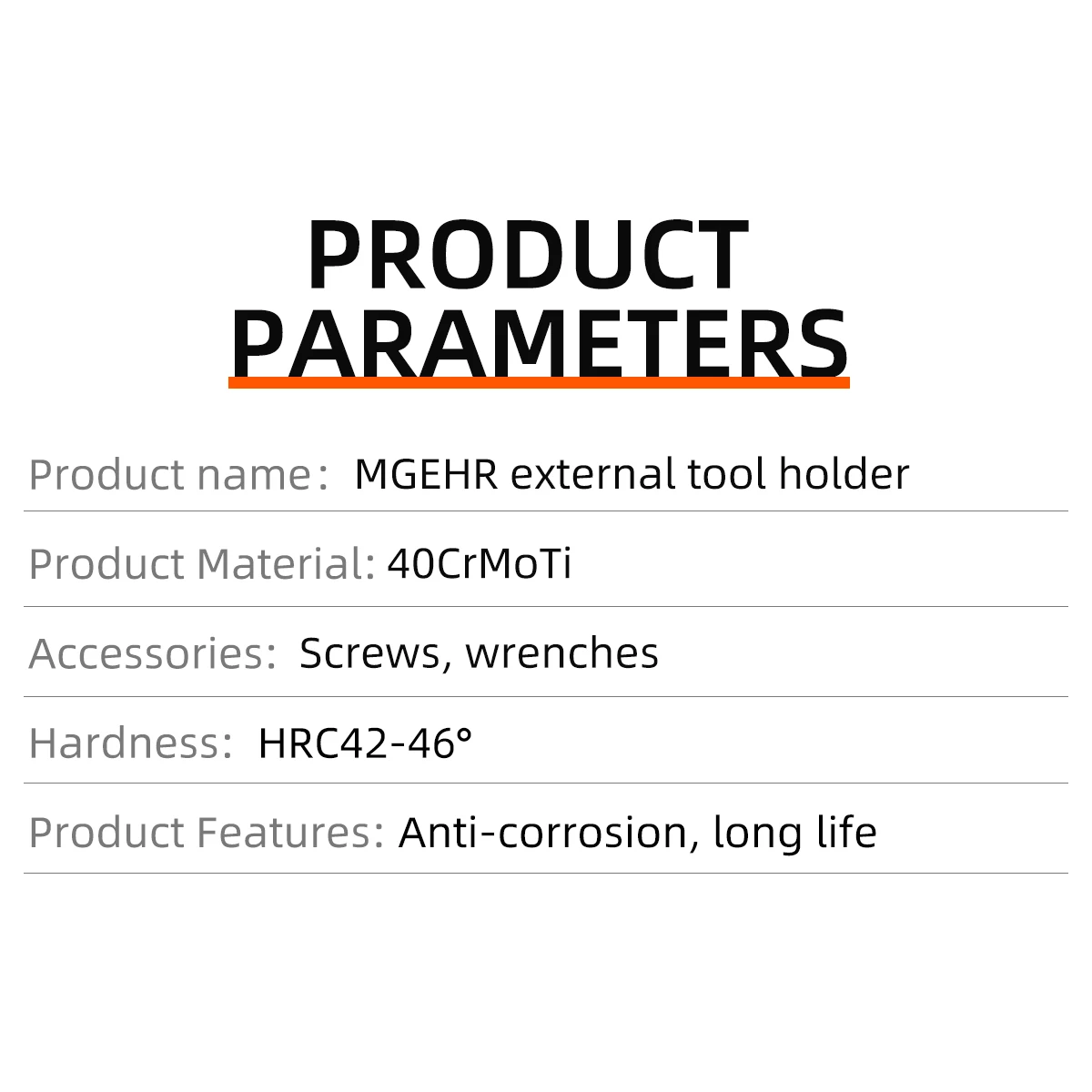 PRODUCT
PARAMETERS

Product name： MGEHR external tool holder

Product Material: 40CrMoTi

Accessories: Screws, wrenches

Hardness: HRC42-46°

Product Features: Anti-corrosion, long life